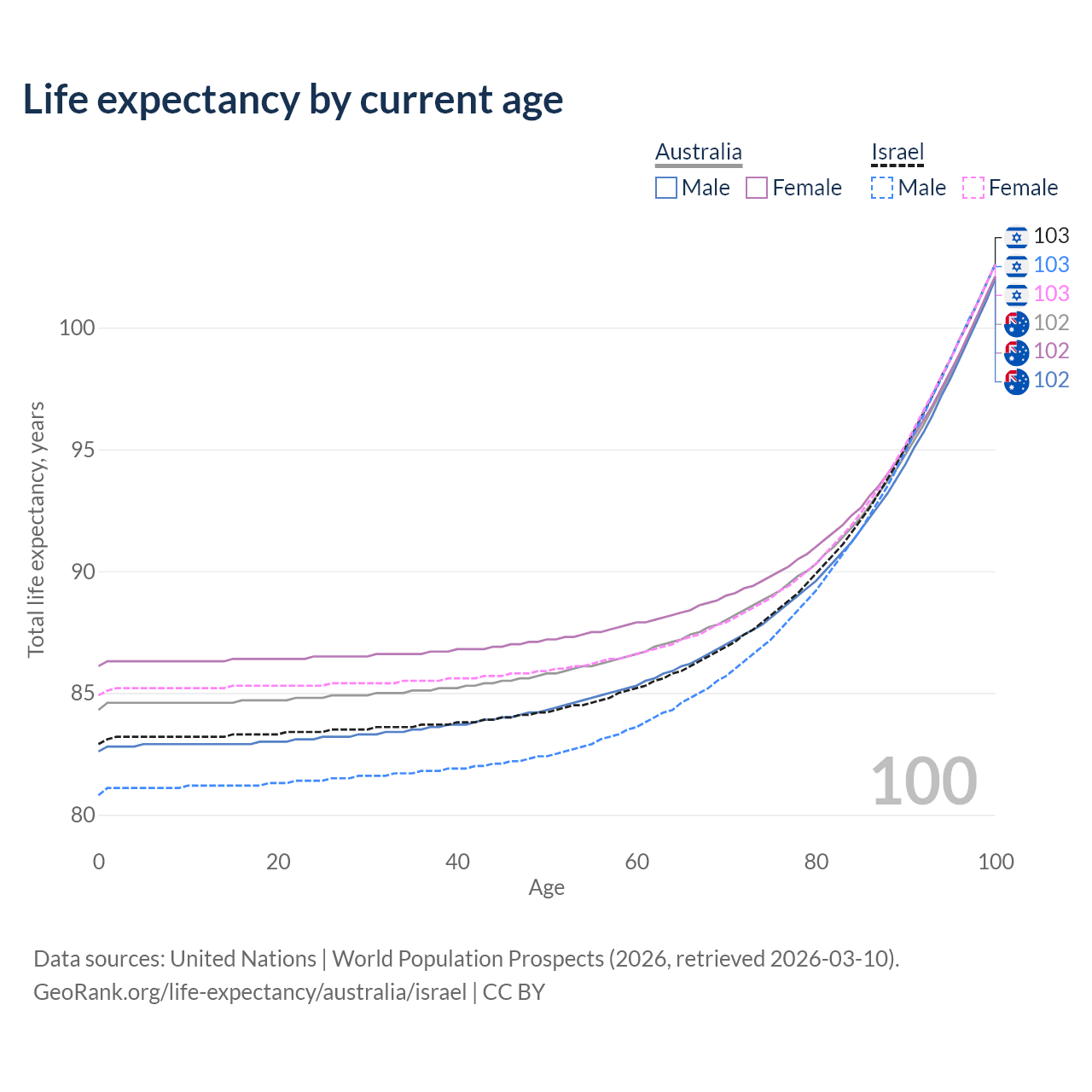 Life expectancy by current age

Australia
Male Female

Israel
Male Female

103
103
103
102
102
102

100
95
90
85
80

Total life expectancy, years

100

0
20
40
60
80
100
Age

Data sources: United Nations | World Population Prospects (2026, retrieved 2026-03-10).
GeoRank.org/life-expectancy/australia/israel | CC BY